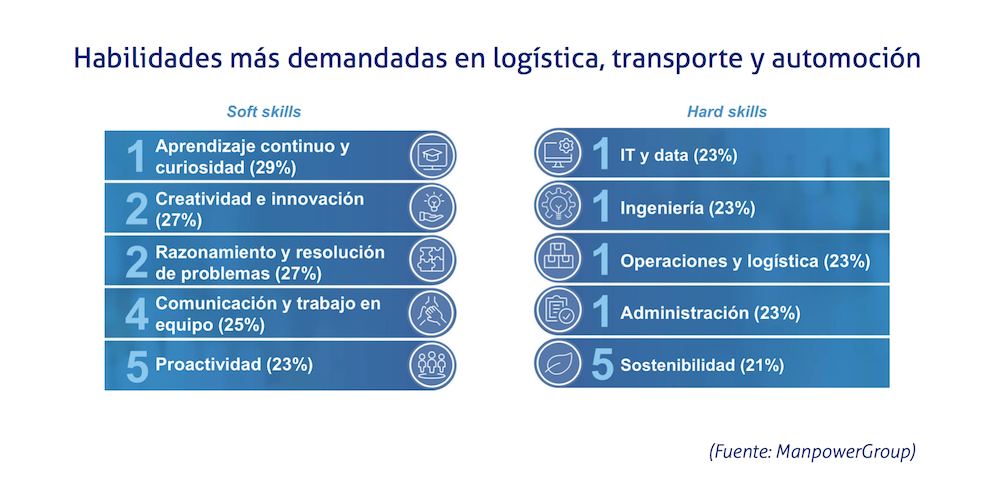 Habilidades más demandadas en logística, transporte y automoción

Soft skills

1 Aprendizaje continuo y curiosidad (29%)

2 Creatividad e innovación (27%)

2 Razonamiento y resolución de problemas (27%)

4 Comunicación y trabajo en equipo (25%)

5 Proactividad (23%)

Hard skills

1 IT y data (23%)

1 Ingeniería (23%)

1 Operaciones y logística (23%)

1 Administración (23%)

5 Sostenibilidad (21%)

(Fuente: ManpowerGroup)